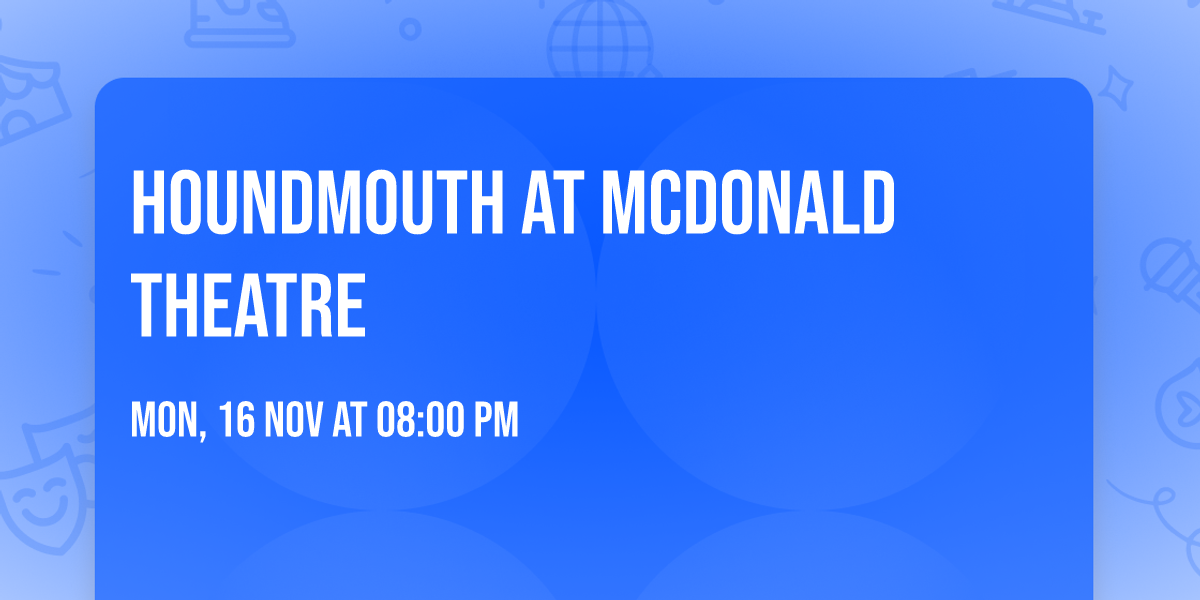 HOUNDMOUTH AT MCDONALD THEATRE

MON, 16 NOV AT 08:00 PM